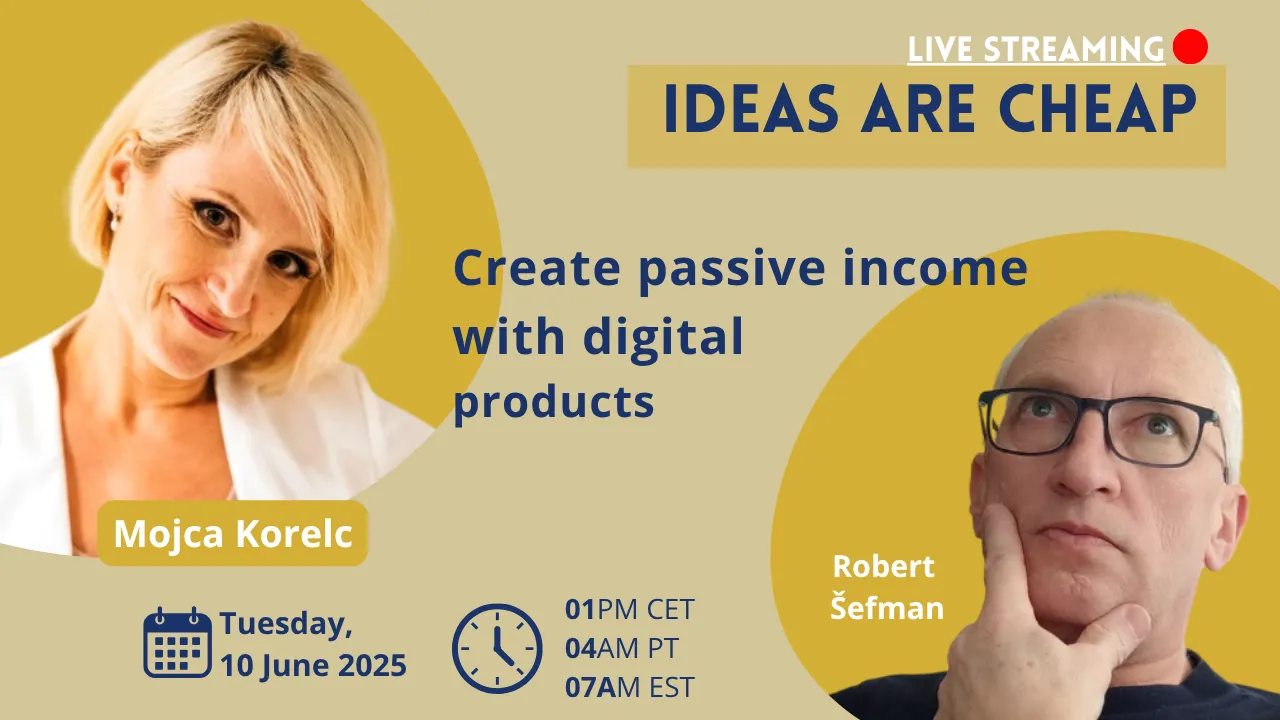 LIVE STREAMING

IDEAS ARE CHEAP

Create passive income with digital products

Mojca Korelc

Robert Šefman

Tuesday, 10 June 2025

01PM CET
04AM PT
07AM EST